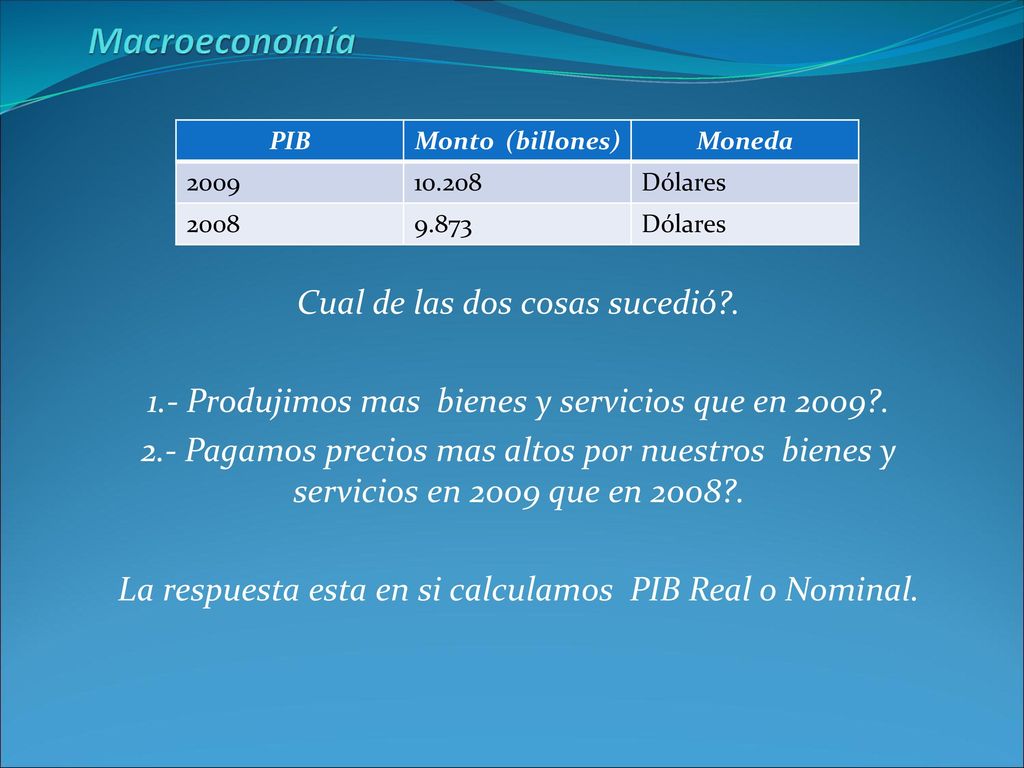 Macroeconomía

| PIB | Monto (billones) | Moneda |
|---|---|---|
| 2009 | 10.208 | Dólares |
| 2008 | 9.873 | Dólares |

Cual de las dos cosas sucedió?.

1.- Produjimos mas bienes y servicios que en 2009?.

2.- Pagamos precios mas altos por nuestros bienes y servicios en 2009 que en 2008?.

La respuesta esta en si calculamos PIB Real o Nominal.